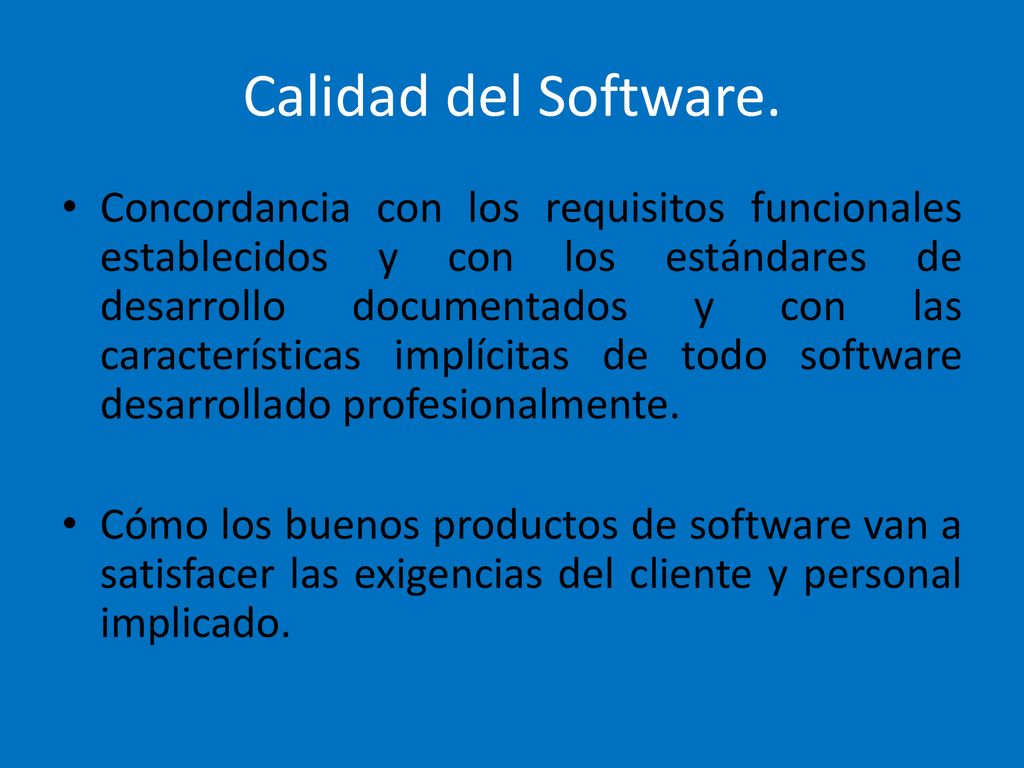 Calidad del Software.

• Concordancia con los requisitos funcionales establecidos y con los estándares de desarrollo documentados y con las características implícitas de todo software desarrollado profesionalmente.

• Cómo los buenos productos de software van a satisfacer las exigencias del cliente y personal implicado.